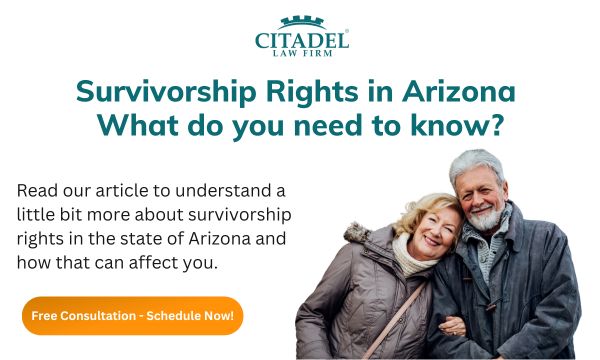 CITADEL®
LAW FIRM

Survivorship Rights in Arizona
What do you need to know?

Read our article to understand a little bit more about survivorship rights in the state of Arizona and how that can affect you.

Free Consultation - Schedule Now!